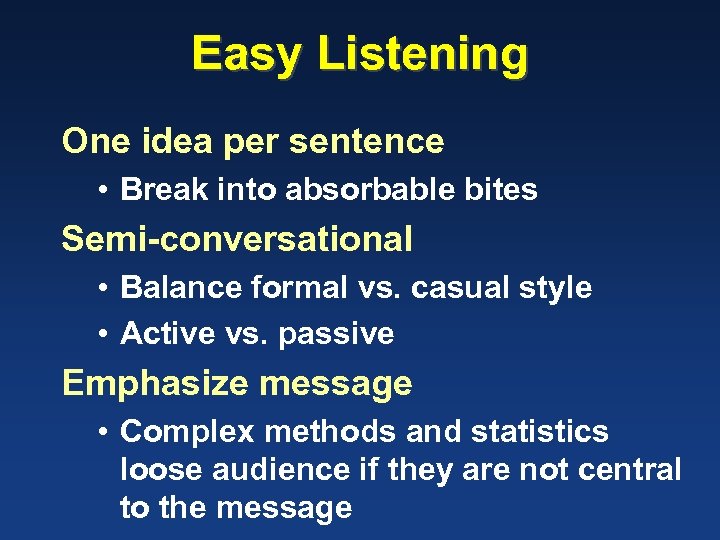 Easy Listening

One idea per sentence

• Break into absorbable bites

Semi-conversational

• Balance formal vs. casual style

• Active vs. passive

Emphasize message

• Complex methods and statistics loose audience if they are not central to the message